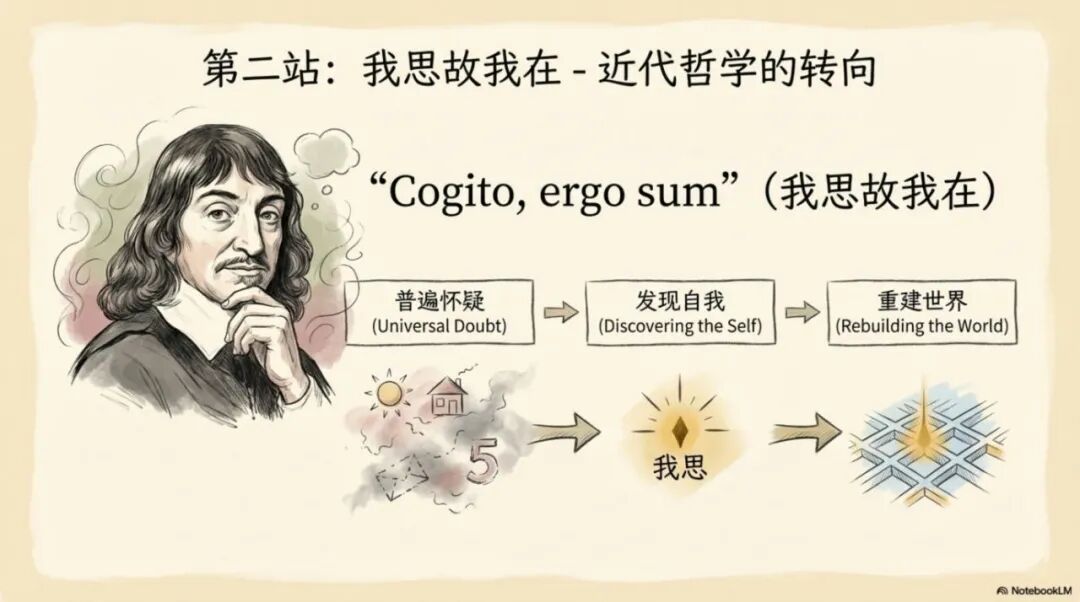 第二站：我思故我在 - 近代哲学的转向

“Cogito, ergo sum”（我思故我在）

普遍怀疑
(Universal Doubt)

发现自我
(Discovering the Self)

重建世界
(Rebuilding the World)

5

我思

NotebookLM